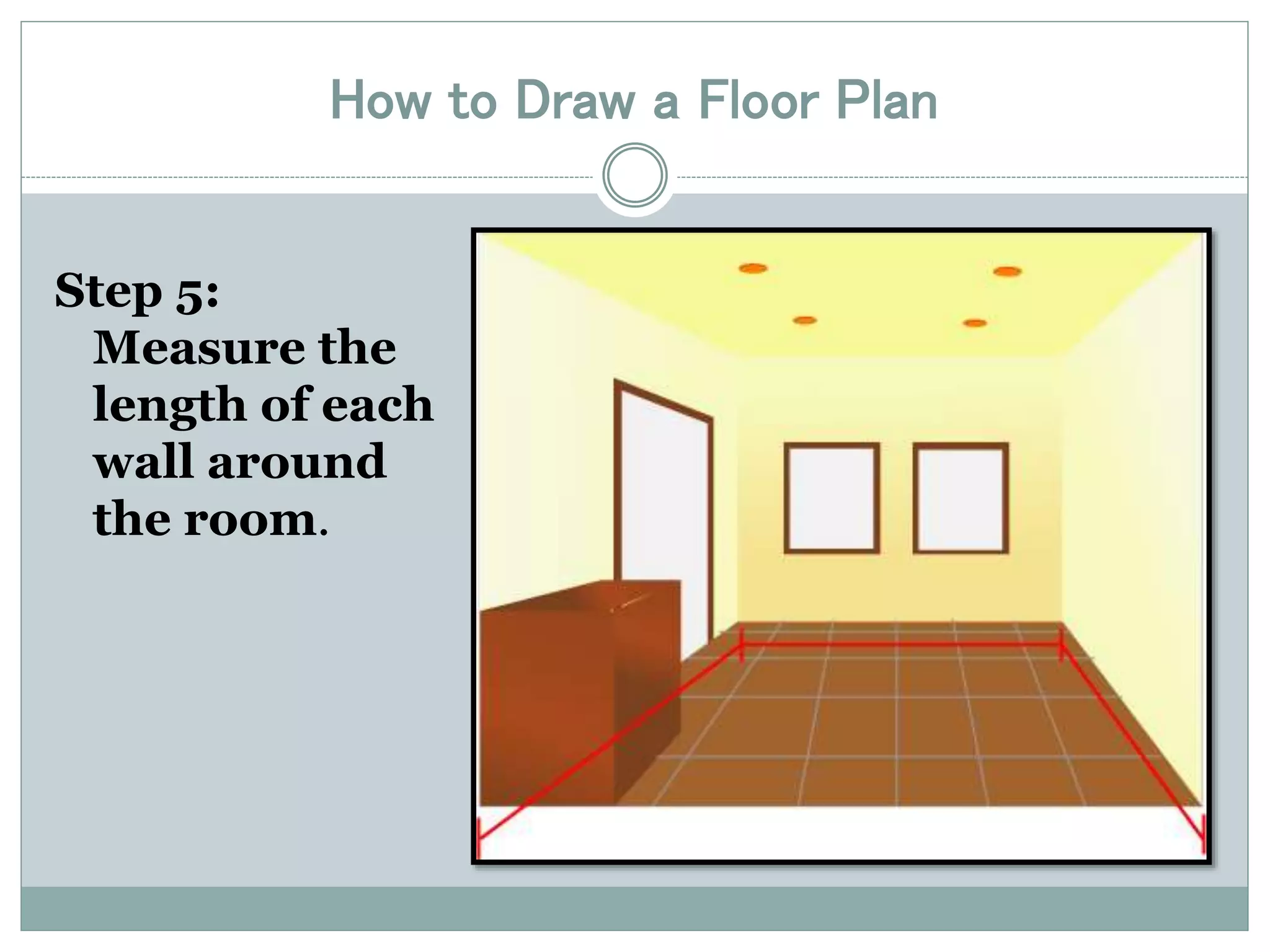 How to Draw a Floor Plan

Step 5:
Measure the length of each wall around the room.